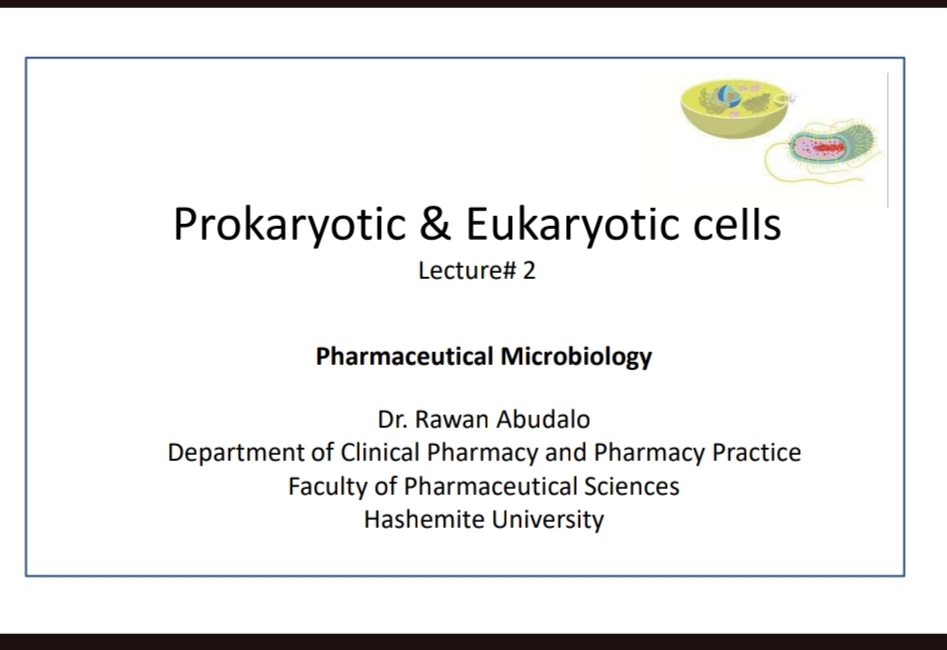 Prokaryotic & Eukaryotic cells
Lecture# 2

Pharmaceutical Microbiology

Dr. Rawan Abudalo
Department of Clinical Pharmacy and Pharmacy Practice
Faculty of Pharmaceutical Sciences
Hashemite University